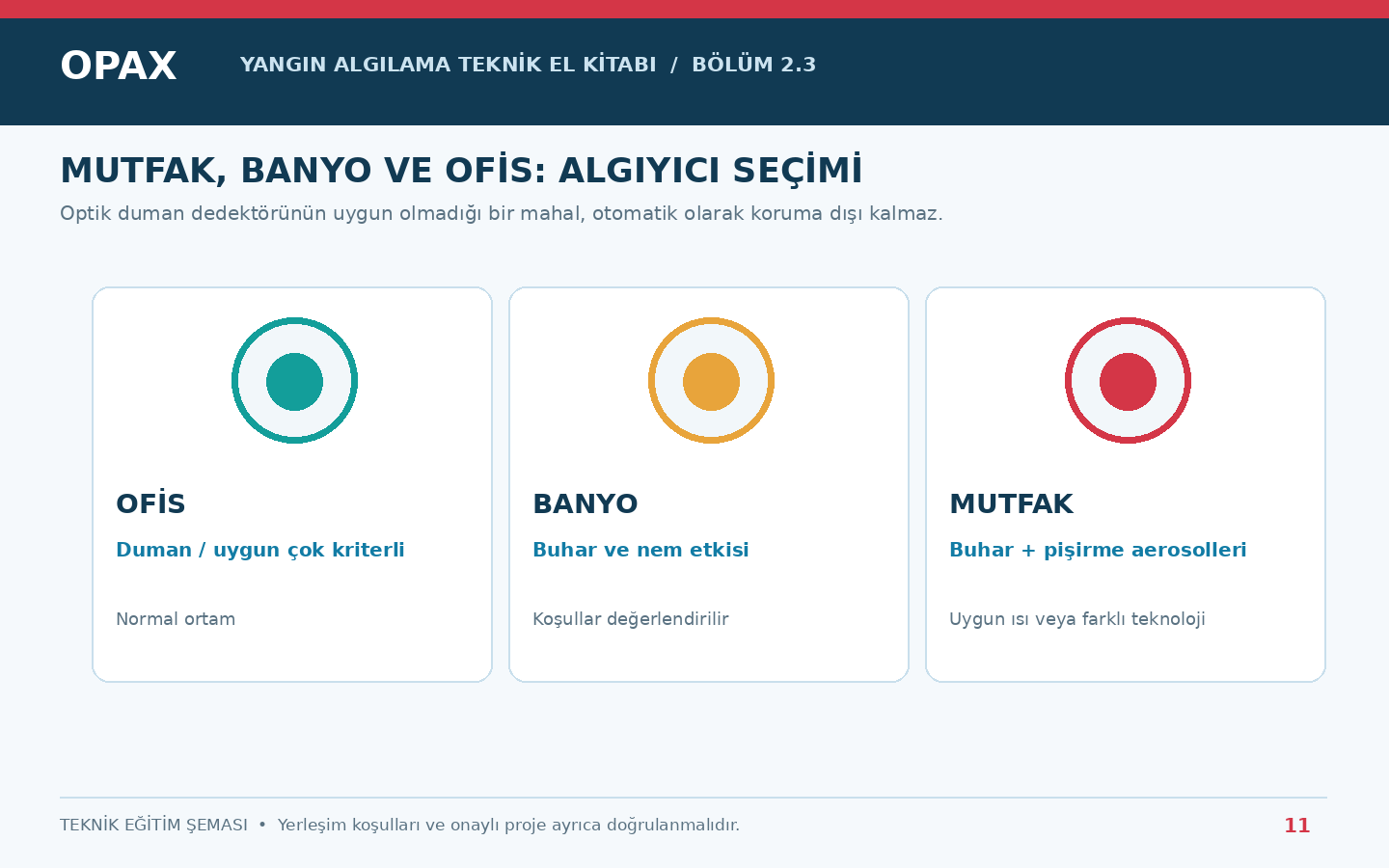 OPAX

YANGIN ALGILAMA TEKNİK EL KİTABI / BÖLÜM 2.3

MUTFAK, BANYO VE OFİS: ALGIYICI SEÇİMİ

Optik duman dedektörünün uygun olmadığı bir mahal, otomatik olarak koruma dışı kalmaz.

OFİS

Duman / uygun çok kriterli

Normal ortam

BANYO

Buhar ve nem etkisi

Koşullar değerlendirilir

MUTFAK

Buhar + pişirme aerosolleri

Uygun ısı veya farklı teknoloji

TEKNİK EĞİTİM ŞEMASI • Yerleşim koşulları ve onaylı proje ayrıca doğrulanmalıdır.

11